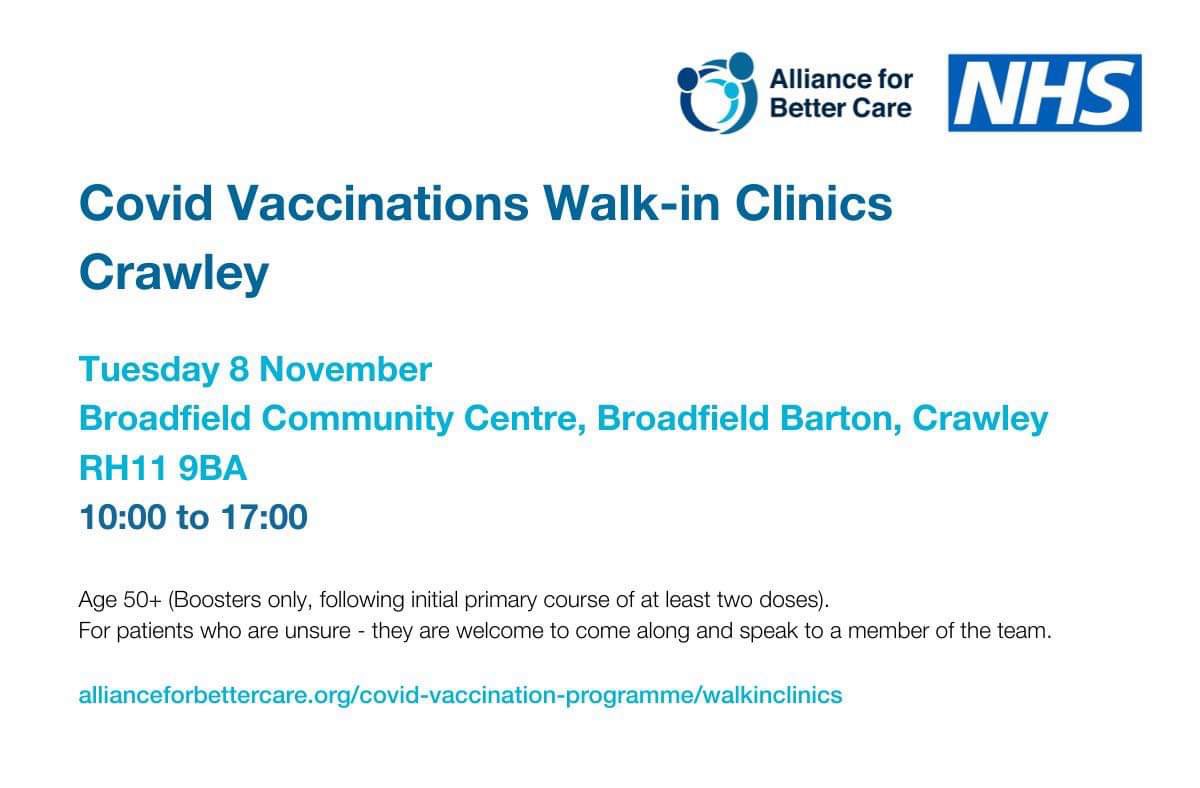 Alliance for Better Care

NHS

Covid Vaccinations Walk-in Clinics
Crawley

Tuesday 8 November
Broadfield Community Centre, Broadfield Barton, Crawley
RH11 9BA
10:00 to 17:00

Age 50+ (Boosters only, following initial primary course of at least two doses).
For patients who are unsure - they are welcome to come along and speak to a member of the team.

allianceforbettercare.org/covid-vaccination-programme/walkinclinics